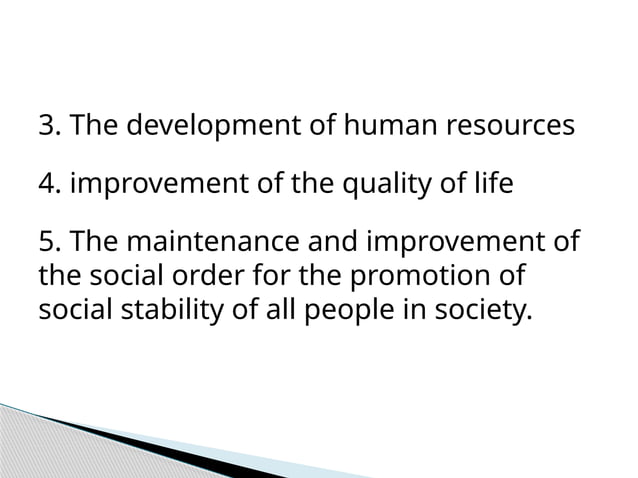 3. The development of human resources

4. improvement of the quality of life

5. The maintenance and improvement of the social order for the promotion of social stability of all people in society.